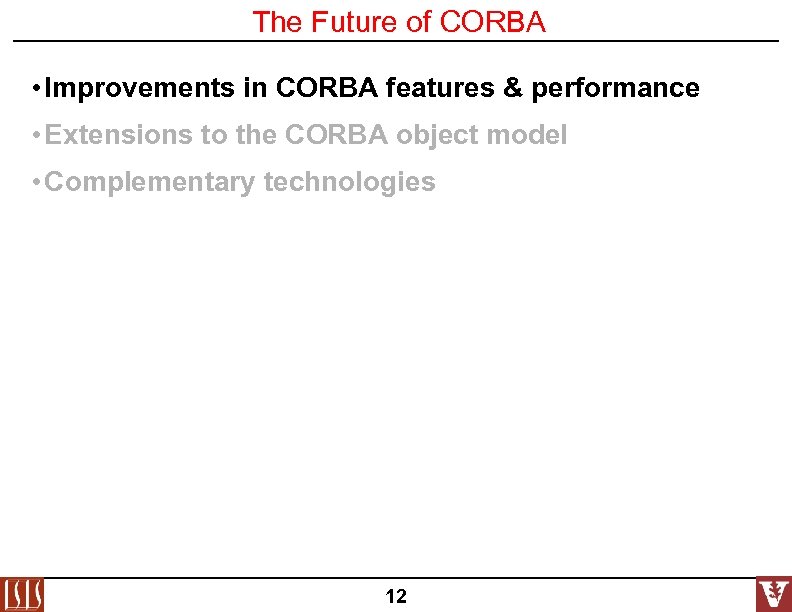 The Future of CORBA

•Improvements in CORBA features & performance
•Extensions to the CORBA object model
•Complementary technologies

ISIS

12